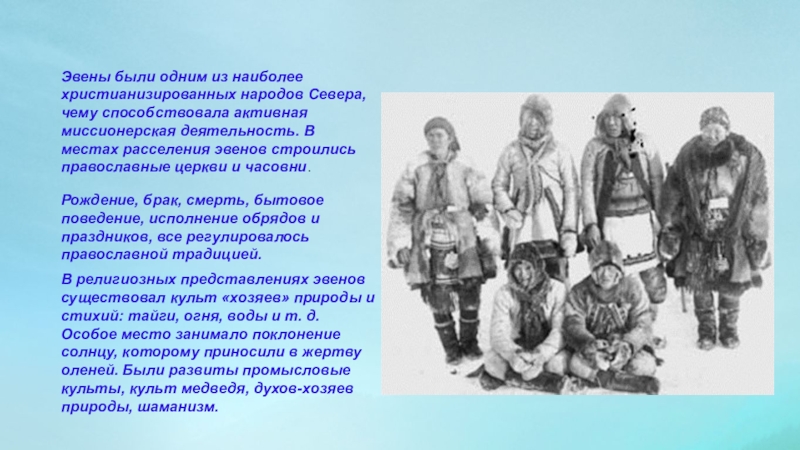 Эвены были одним из наиболее христианизированных народов Севера, чему способствовала активная миссионерская деятельность. В местах расселения эвенов строились православные церкви и часовни.

Рождение, брак, смерть, бытовое поведение, исполнение обрядов и праздников, все регулировалось православной традицией.

В религиозных представлениях эвенов существовал культ «хозяев» природы и стихий: тайги, огня, воды и т. д. Особое место занимало поклонение солнцу, которому приносили в жертву оленей. Были развиты промысловые культы, культ медведя, духов-хозяев природы, шаманизм.